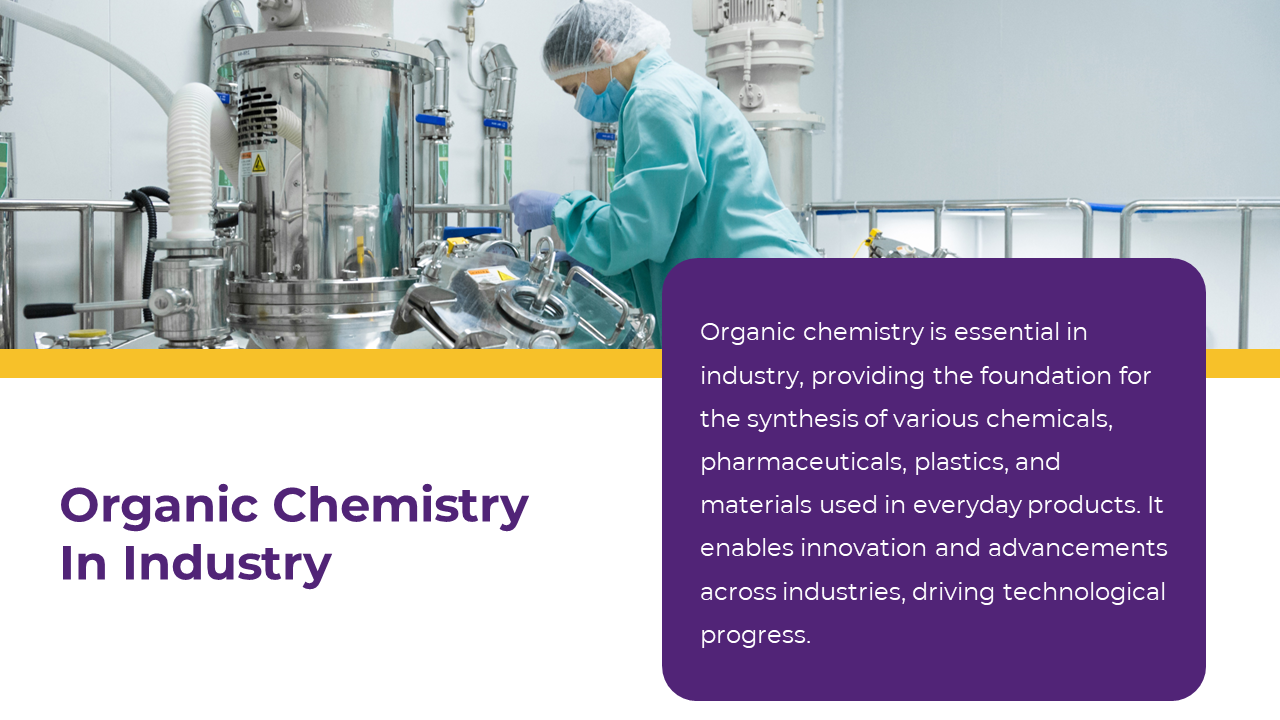 Organic Chemistry In Industry

Organic chemistry is essential in industry, providing the foundation for the synthesis of various chemicals, pharmaceuticals, plastics, and materials used in everyday products. It enables innovation and advancements across industries, driving technological progress.